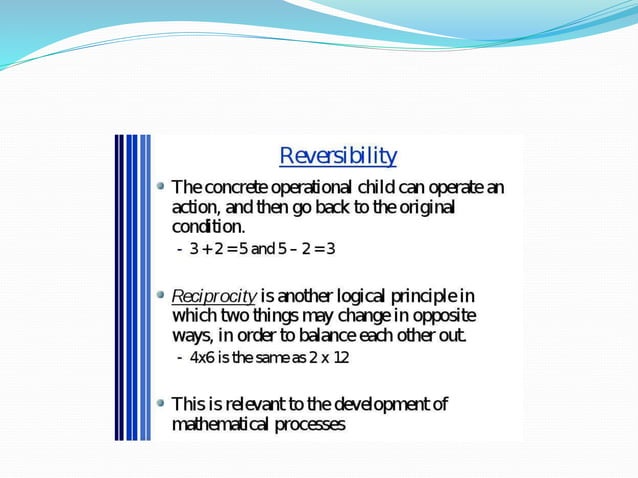 Reversibility

The concrete operational child can operate an action, and then go back to the original condition.

- $3 + 2 = 5$ and $5 - 2 = 3$

Reciprocity is another logical principle in which two things may change in opposite ways, in order to balance each other out.

- 4x6 is the same as 2 x 12

This is relevant to the development of mathematical processes